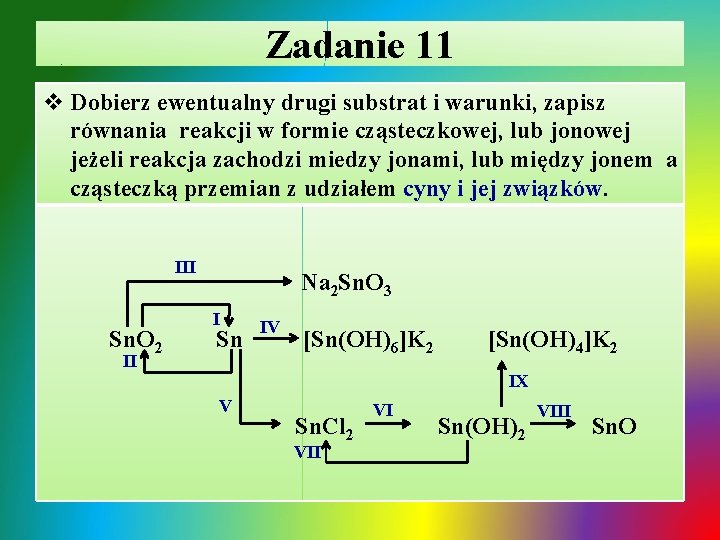 Zadanie 11

❖ Dobierz ewentualny drugi substrat i warunki, zapisz równania reakcji w formie cząsteczkowej, lub jonowej jeżeli reakcja zachodzi miedzy jonami, lub między jonem a cząsteczką przemian z udziałem cyny i jej związków.

III
$Na_2SnO_3$
I
IV
$SnO_2$ Sn $[Sn(OH)_6]K_2$ $[Sn(OH)_4]K_2$
II
IX
V
VI
VIII
$SnCl_2$ $Sn(OH)_2$ SnO
VII